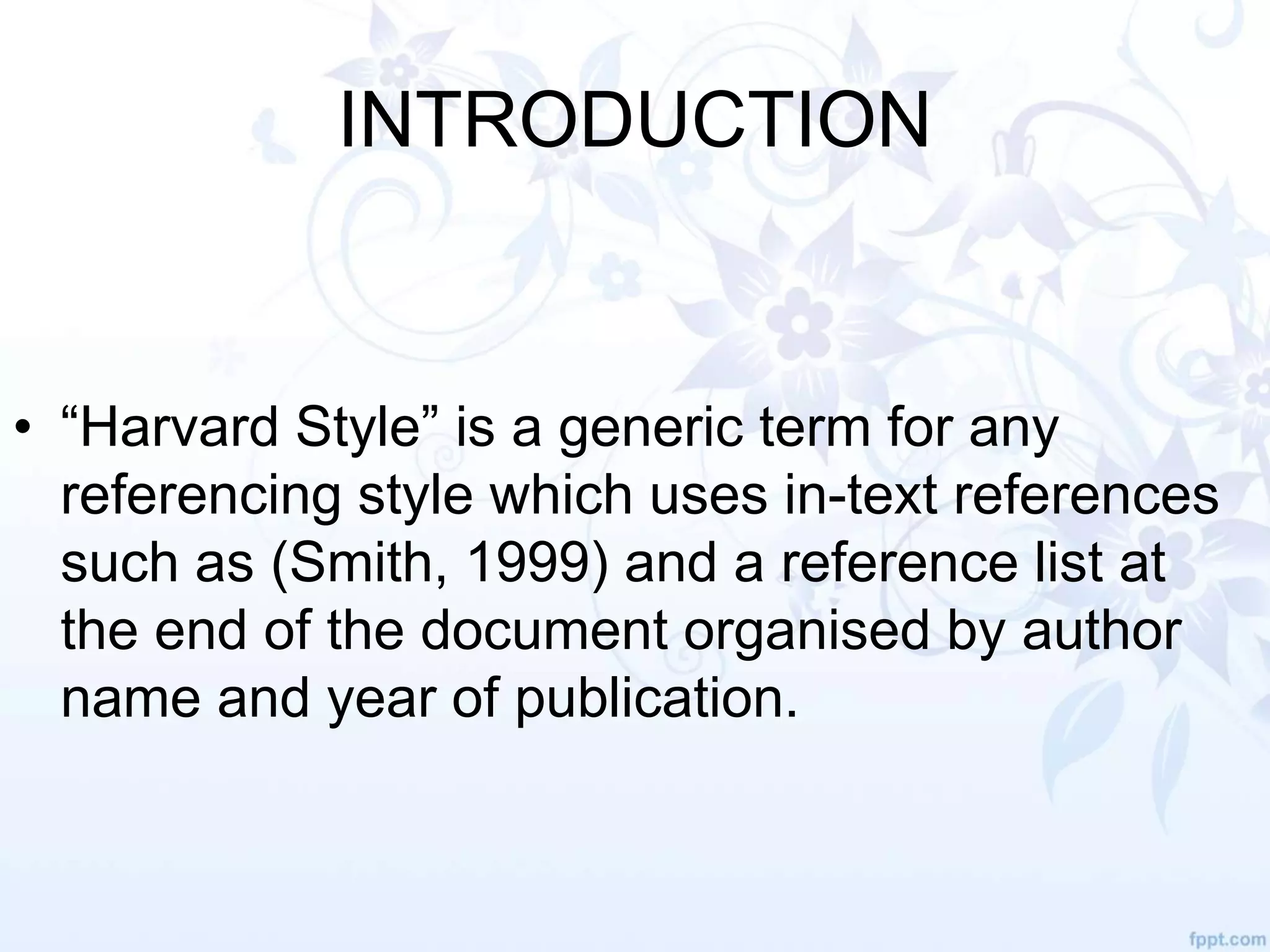 INTRODUCTION

• “Harvard Style” is a generic term for any referencing style which uses in-text references such as (Smith, 1999) and a reference list at the end of the document organised by author name and year of publication.

fppt.com